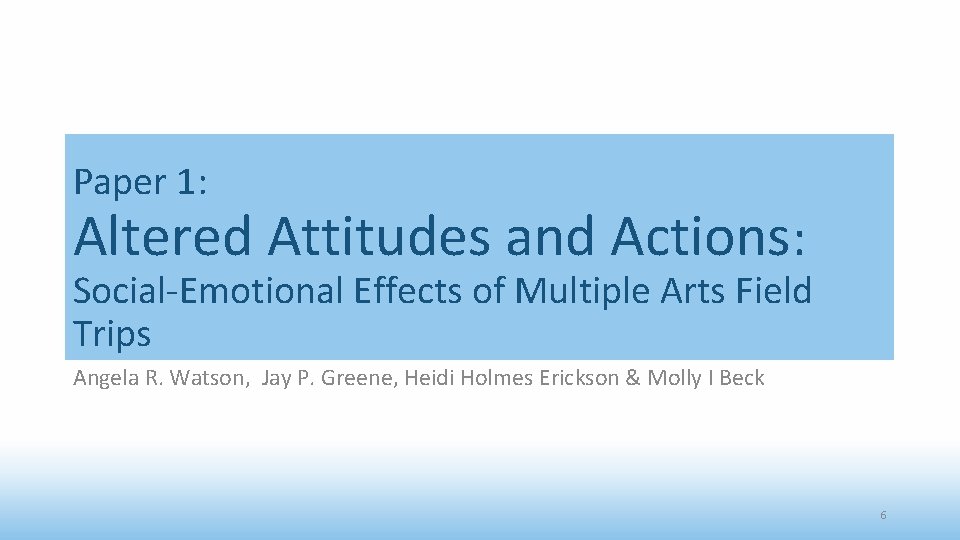 Paper 1:

Altered Attitudes and Actions:

Social-Emotional Effects of Multiple Arts Field Trips

Angela R. Watson, Jay P. Greene, Heidi Holmes Erickson & Molly I Beck

6